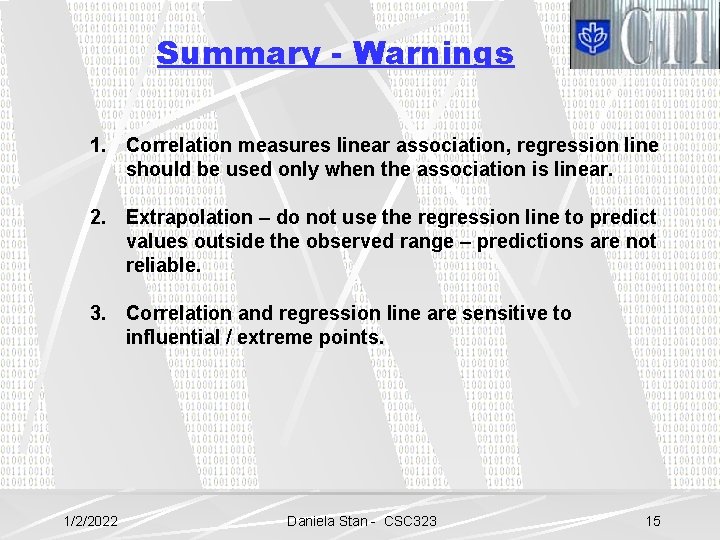 CTI

Summary - Warnings

1. Correlation measures linear association, regression line should be used only when the association is linear.

2. Extrapolation – do not use the regression line to predict values outside the observed range – predictions are not reliable.

3. Correlation and regression line are sensitive to influential / extreme points.

1/2/2022

Daniela Stan - CSC323

15